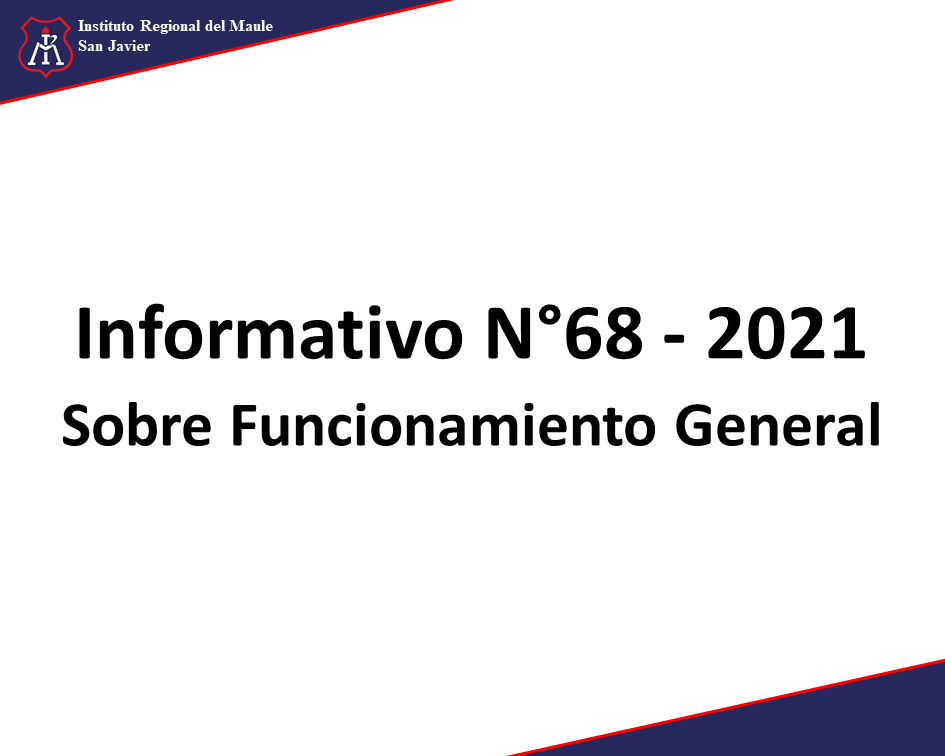 Instituto Regional del Maule
San Javier

Informativo N°68 - 2021
Sobre Funcionamiento General